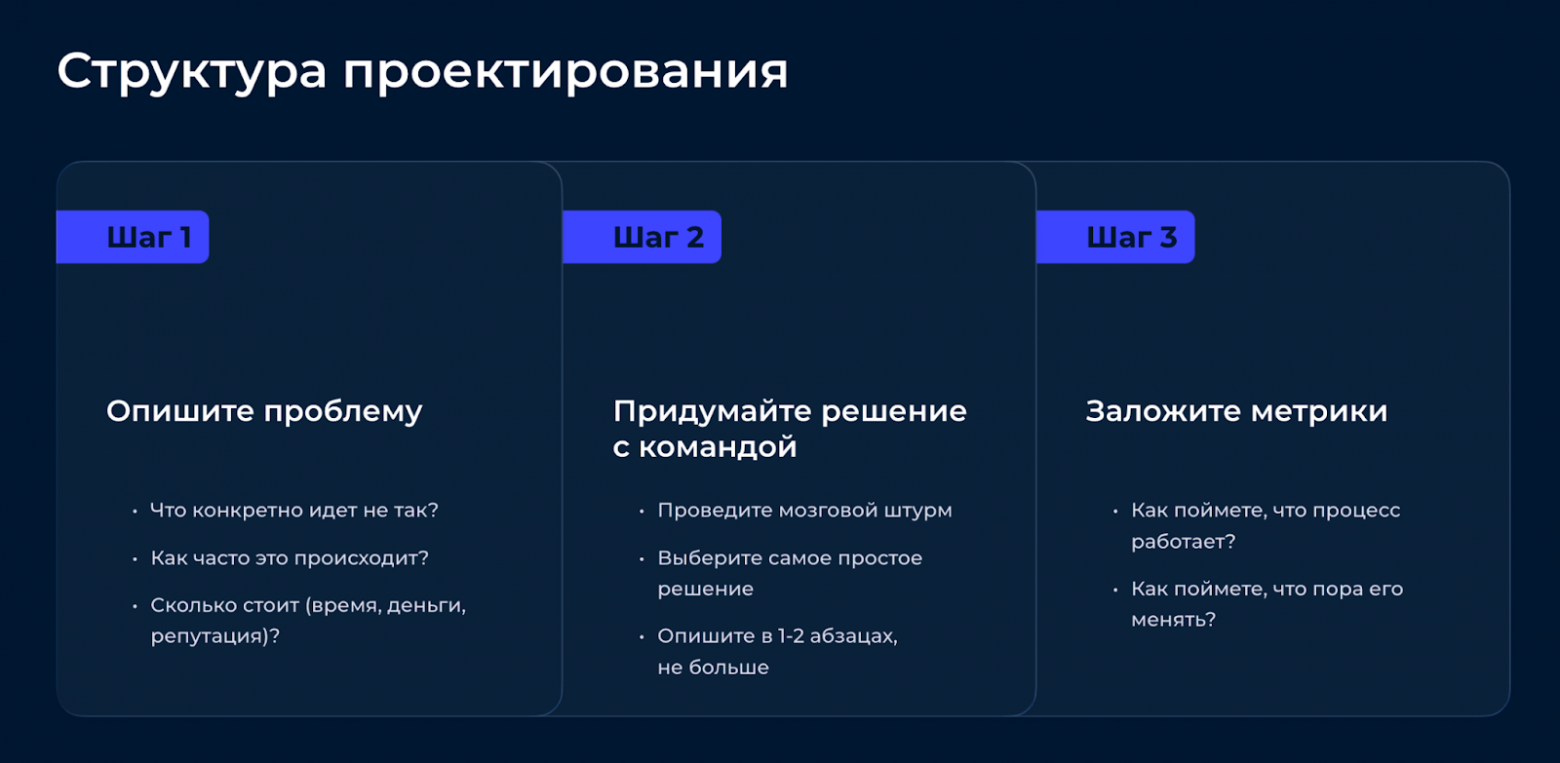 Структура проектирования

Шаг 1

Опишите проблему

• Что конкретно идет не так?
• Как часто это происходит?
• Сколько стоит (время, деньги, репутация)?

Шаг 2

Придумайте решение с командой

• Проведите мозговой штурм
• Выберите самое простое решение
• Опишите в 1-2 абзацах, не больше

Шаг 3

Заложите метрики

• Как поймете, что процесс работает?
• Как поймете, что пора его менять?